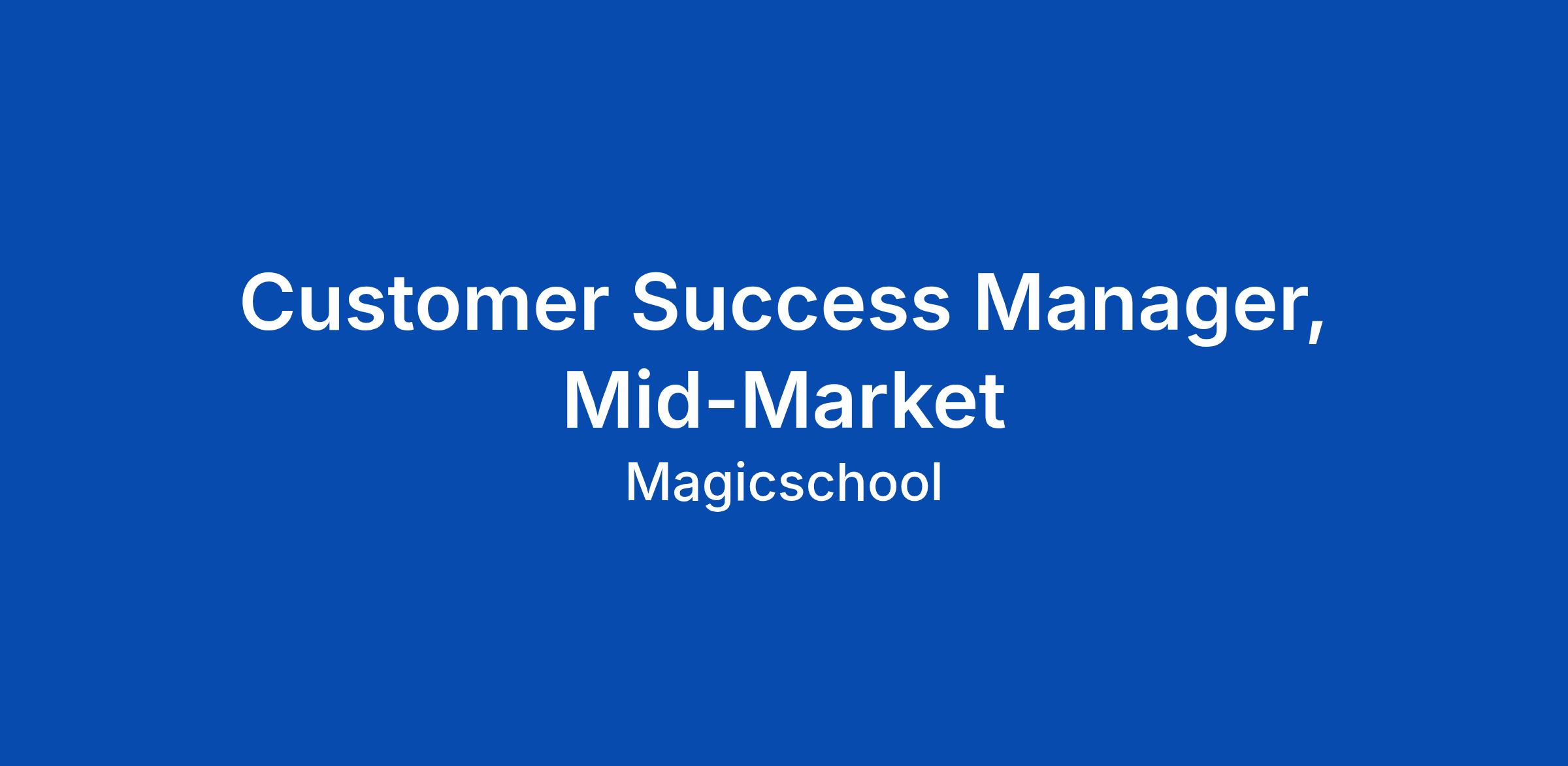 Customer Success Manager, Mid-Market

Magicschool